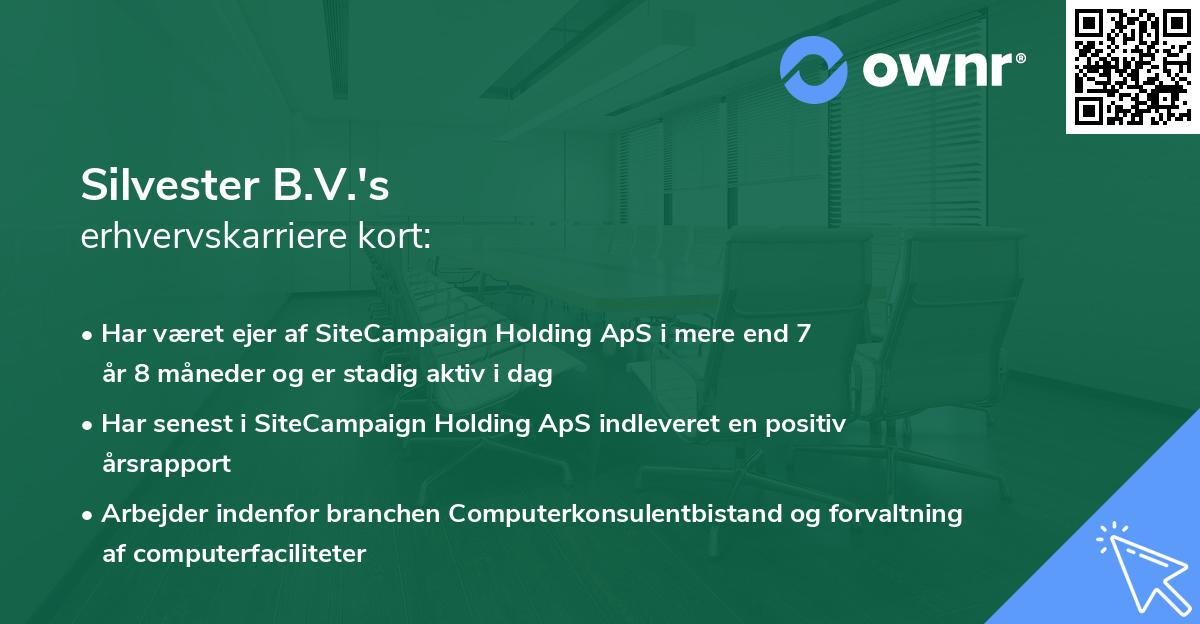 ownr®

Silvester B.V.'s
erhvervskarriere kort:

• Har været ejer af SiteCampaign Holding ApS i mere end 7 år 8 måneder og er stadig aktiv i dag
• Har senest i SiteCampaign Holding ApS indleveret en positiv årsrapport
• Arbejder indenfor branchen Computerkonsulentbistand og forvaltning af computerfaciliteter